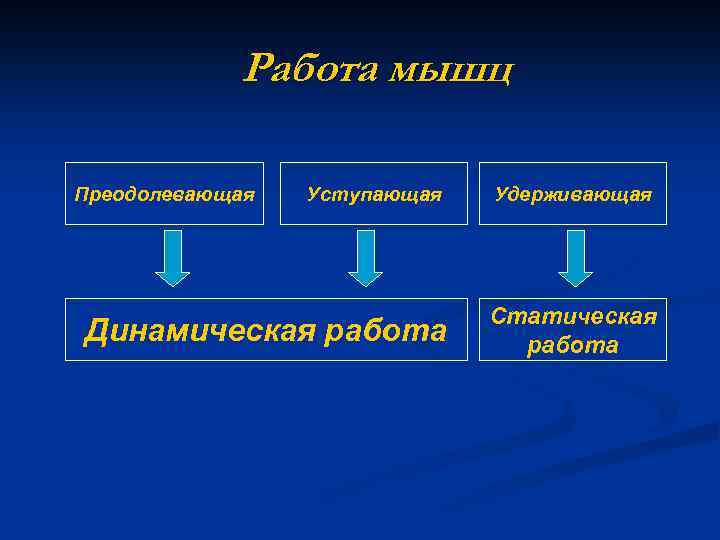 Работа мышц

Преодолевающая

Уступающая

Удерживающая

Динамическая работа

Статическая работа